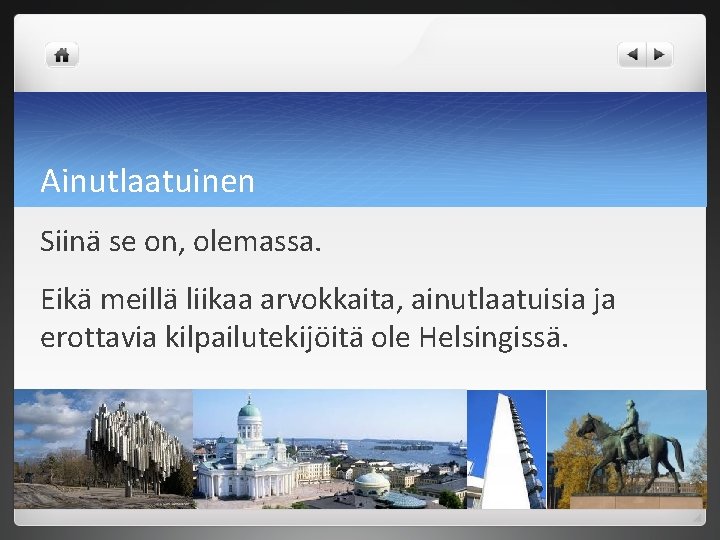 Ainutlaatuinen

Siinä se on, olemassa.

Eikä meillä liikaa arvokkaita, ainutlaatuisia ja erottavia kilpailutekijöitä ole Helsingissä.